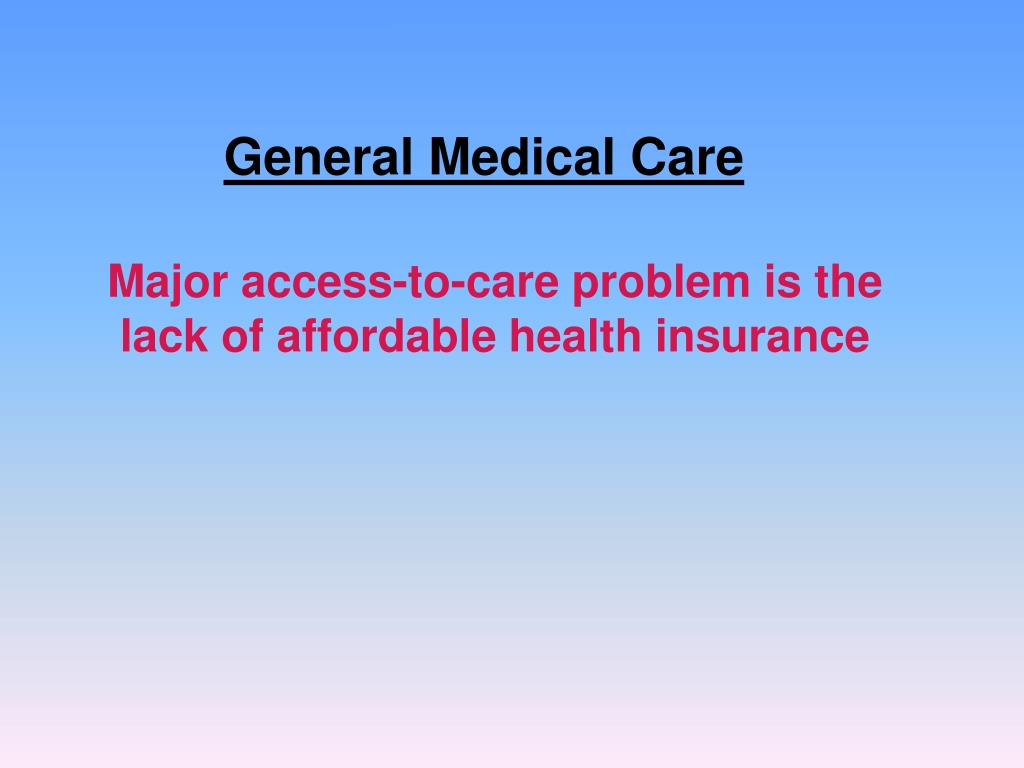 General Medical Care

Major access-to-care problem is the lack of affordable health insurance